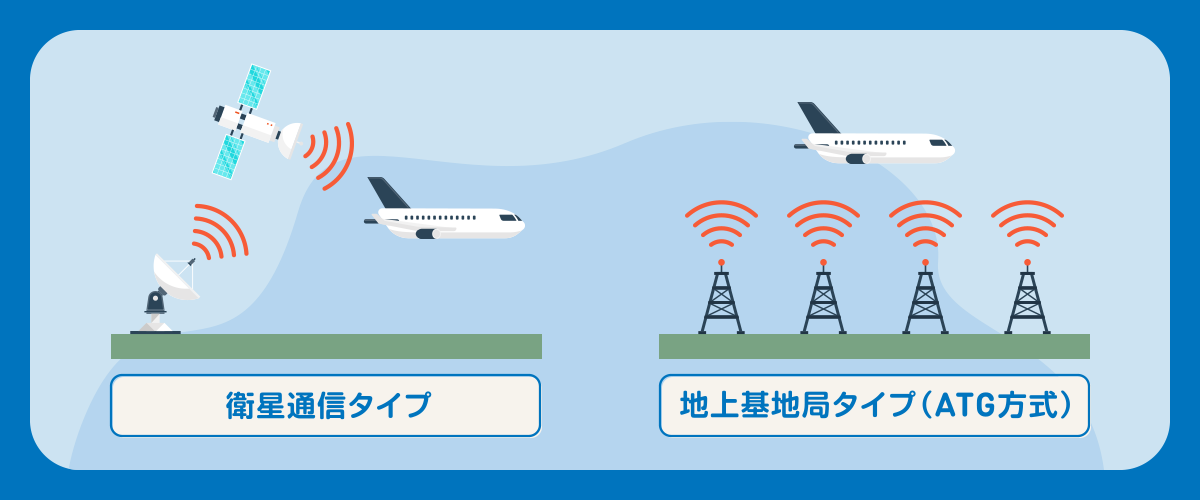 衛星通信タイプ

地上基地局タイプ（ATG方式）